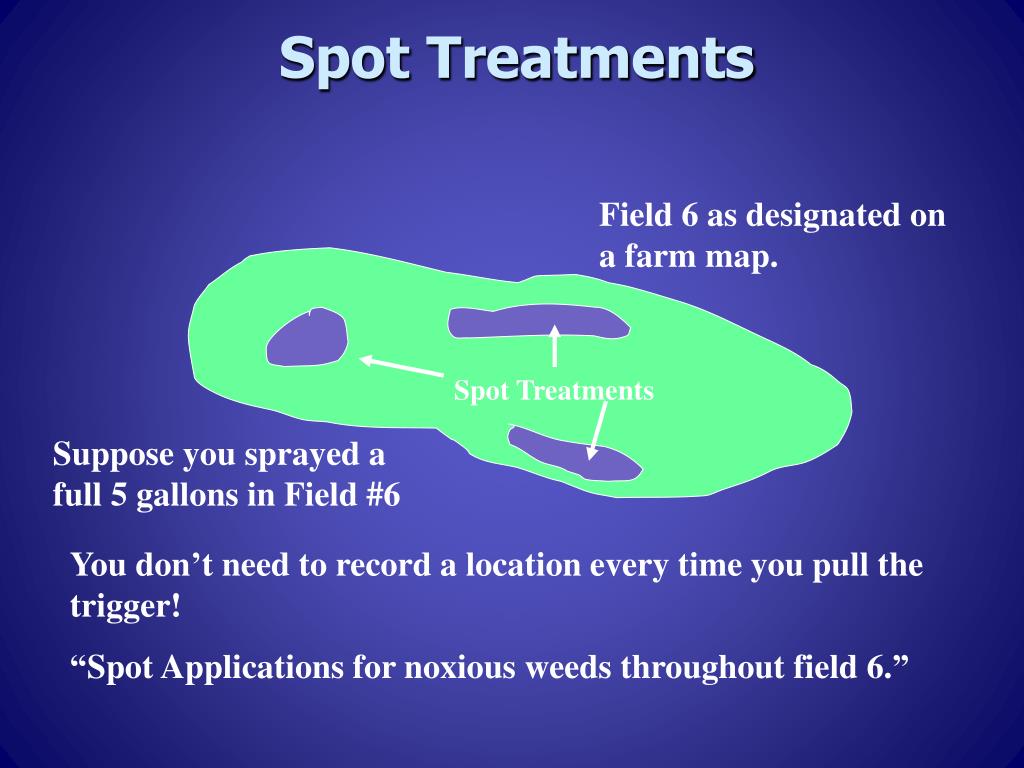 Spot Treatments

Field 6 as designated on a farm map.

Spot Treatments

Suppose you sprayed a full 5 gallons in Field #6

You don’t need to record a location every time you pull the trigger!

“Spot Applications for noxious weeds throughout field 6.”